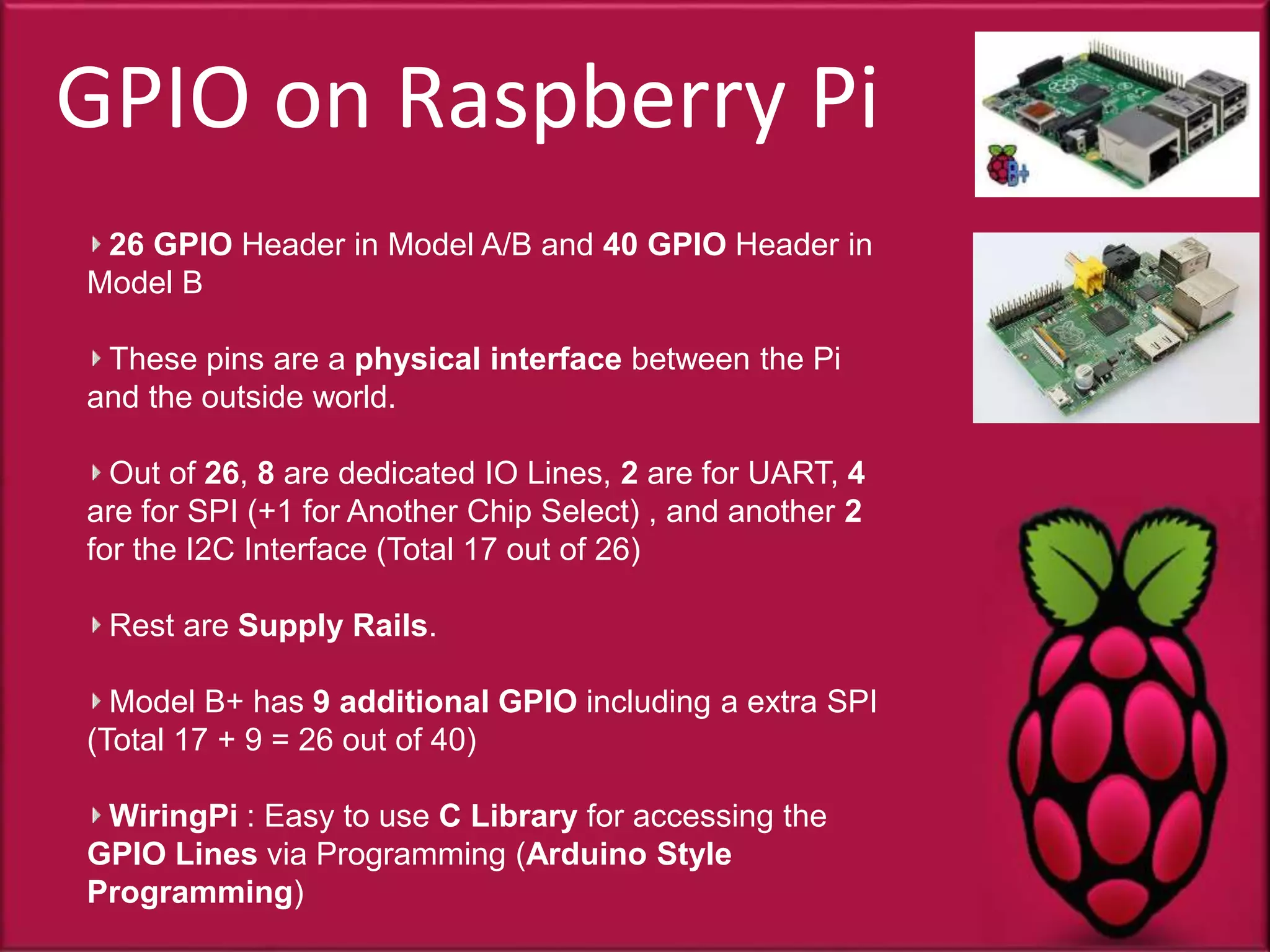 GPIO on Raspberry Pi

B+

26 GPIO Header in Model A/B and 40 GPIO Header in Model B

These pins are a physical interface between the Pi and the outside world.

Out of 26, 8 are dedicated IO Lines, 2 are for UART, 4 are for SPI (+1 for Another Chip Select) , and another 2 for the I2C Interface (Total 17 out of 26)

Rest are Supply Rails.

Model B+ has 9 additional GPIO including a extra SPI (Total 17 + 9 = 26 out of 40)

WiringPi : Easy to use C Library for accessing the GPIO Lines via Programming (Arduino Style Programming)